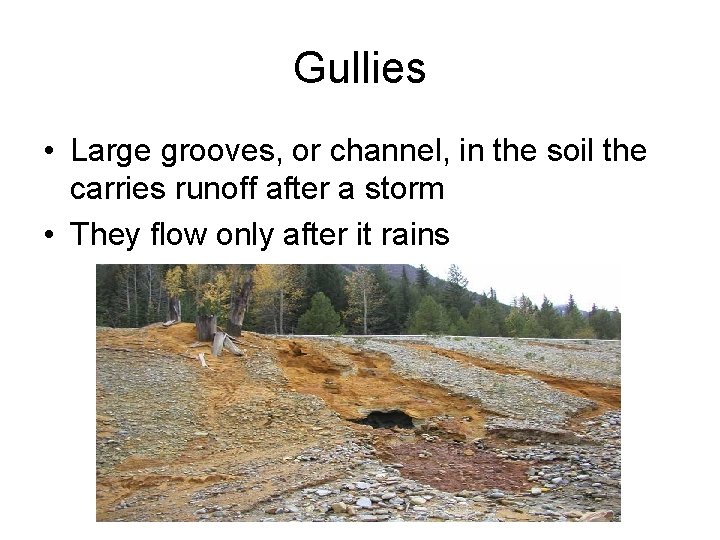 Gullies

• Large grooves, or channel, in the soil the carries runoff after a storm

• They flow only after it rains